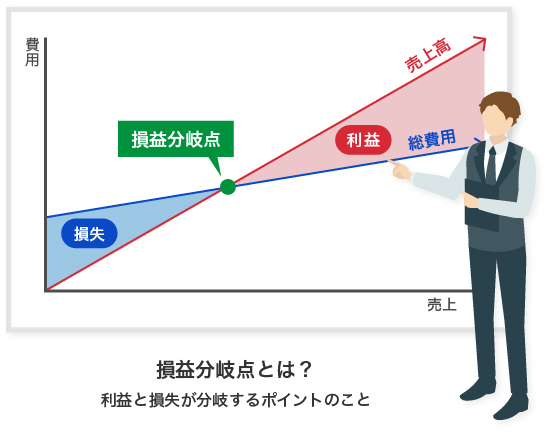 費用

売上高

損益分岐点

利益

総費用

損失

売上

損益分岐点とは？

利益と損失が分岐するポイントのこと